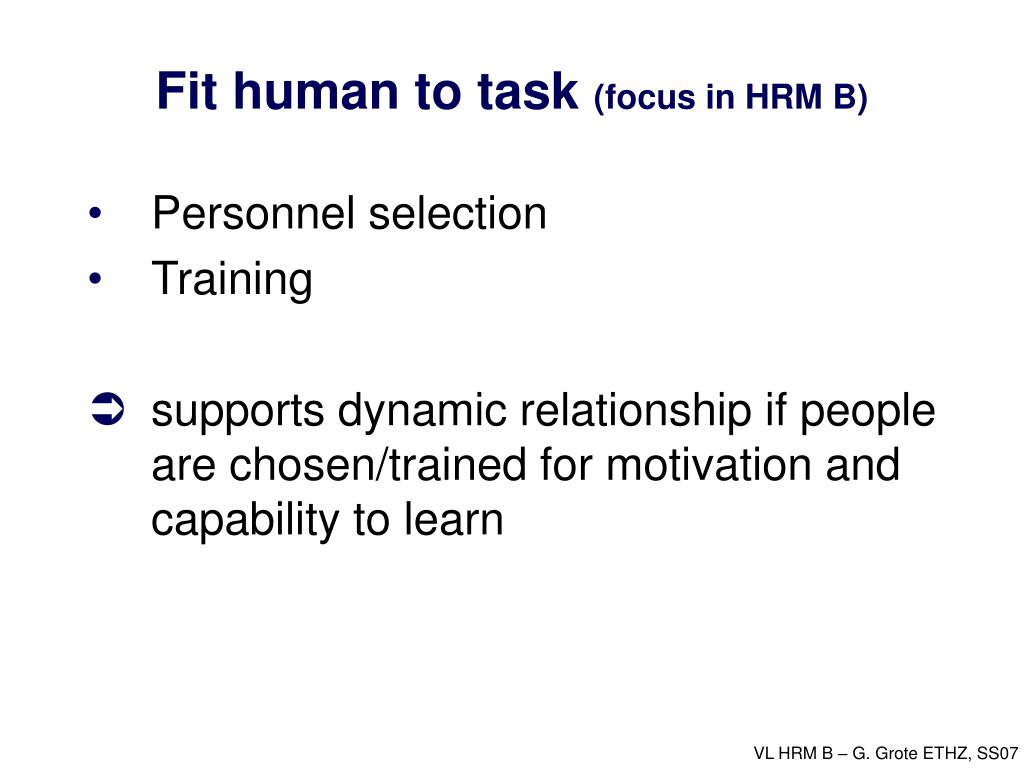 Fit human to task (focus in HRM B)

• Personnel selection
• Training

➲ supports dynamic relationship if people are chosen/trained for motivation and capability to learn

VL HRM B – G. Grote ETHZ, SS07